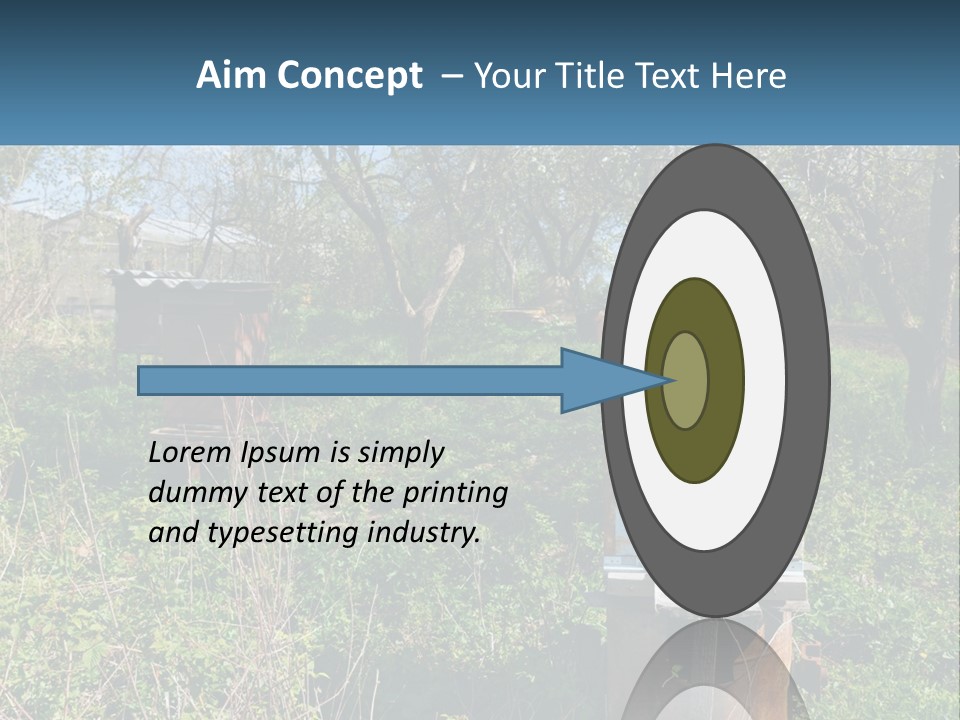 Aim Concept – Your Title Text Here

Lorem Ipsum is simply dummy text of the printing and typesetting industry.